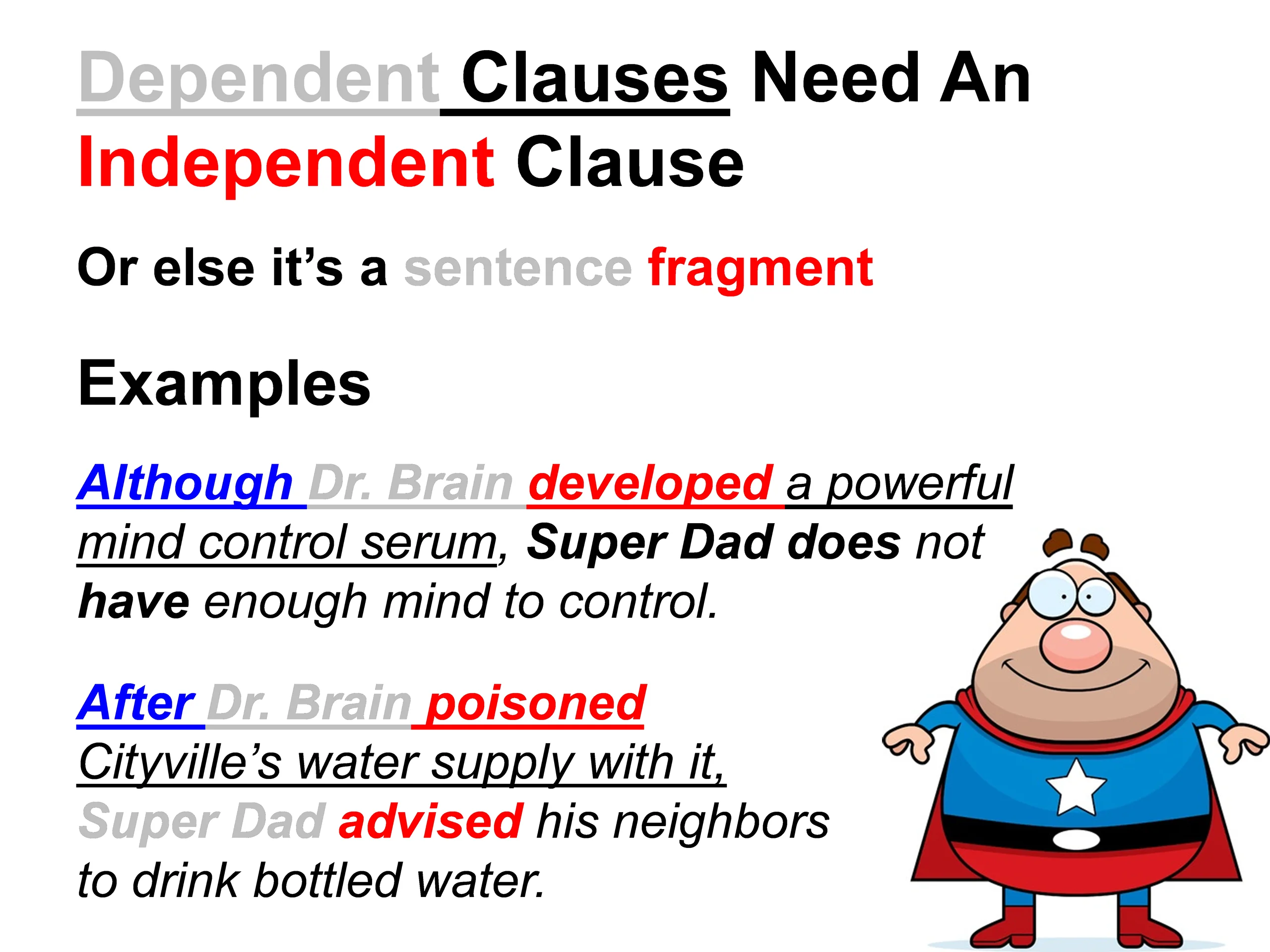 Dependent Clauses Need An Independent Clause

Or else it's a sentence fragment

Examples

Although Dr. Brain developed a powerful mind control serum, Super Dad does not have enough mind to control.

After Dr. Brain poisoned Cityville's water supply with it, Super Dad advised his neighbors to drink bottled water.